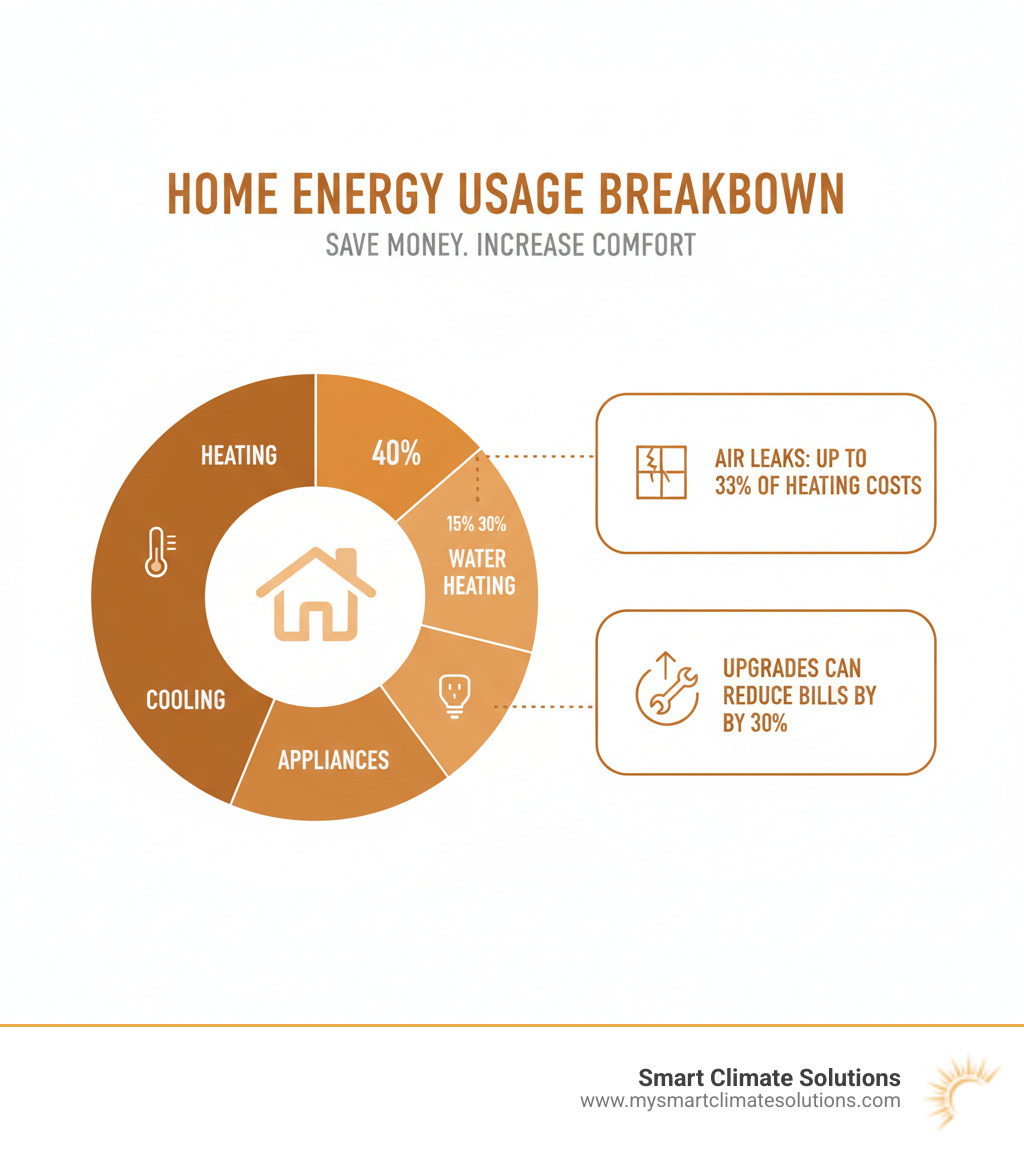 HOME ENERGY USAGE BREAKBOWN

SAVE MONEY. INCREASE COMFORT

HEATING

40%

15% 30%

WATER HEATING

COOLING

APPLIANCES

AIR LEAKS: UP TO 33% OF HEATING COSTS

UPGRADES CAN REDUCE BILLS BY BY 30%

Smart Climate Solutions
www.mysmartclimatesolutions.com